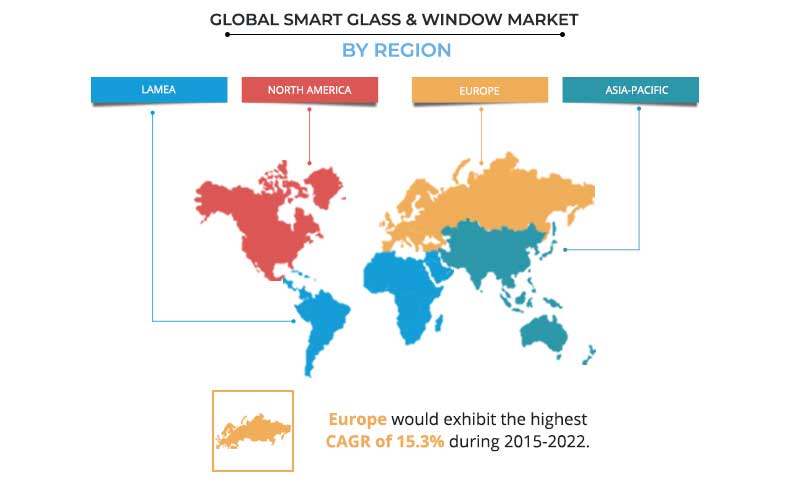 GLOBAL SMART GLASS & WINDOW MARKET
BY REGION

LAMEA

NORTH AMERICA

EUROPE

ASIA-PACIFIC

Europe would exhibit the highest CAGR of 15.3% during 2015-2022.